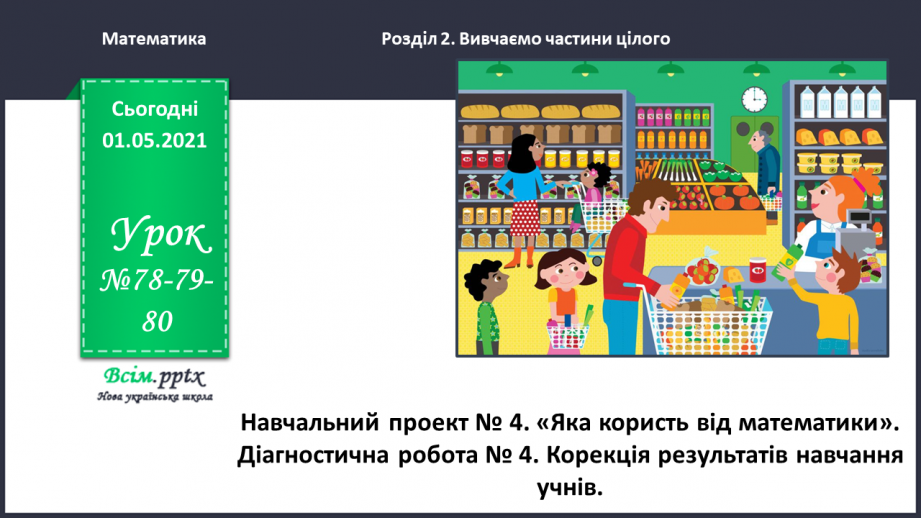 Математика

Розділ 2. Вивчаємо частини цілого

Сьогодні
01.05.2021

Урок
№78-79-80

Всім.pptx
Нова українська школа

Навчальний проект № 4. «Яка користь від математики». Діагностична робота № 4. Корекція результатів навчання учнів.